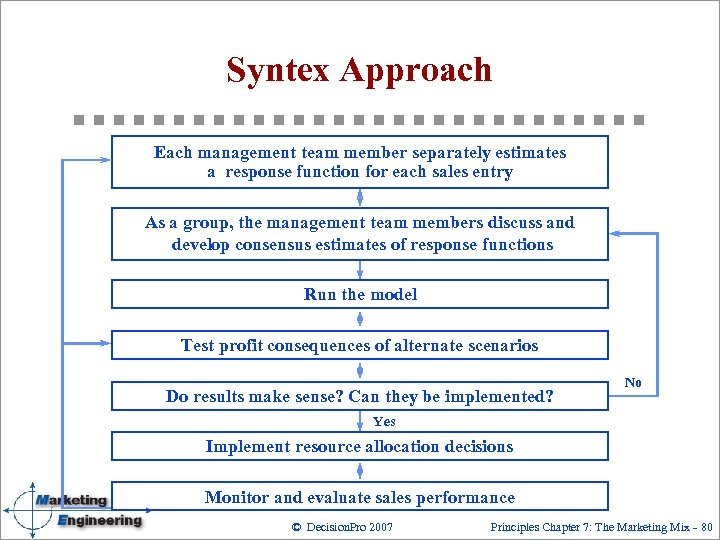 Syntex Approach

Each management team member separately estimates a response function for each sales entry

As a group, the management team members discuss and develop consensus estimates of response functions

Run the model

Test profit consequences of alternate scenarios

Do results make sense? Can they be implemented?

No

Yes

Implement resource allocation decisions

Monitor and evaluate sales performance

Marketing Engineering

© DecisionPro 2007

Principles Chapter 7: The Marketing Mix - 80